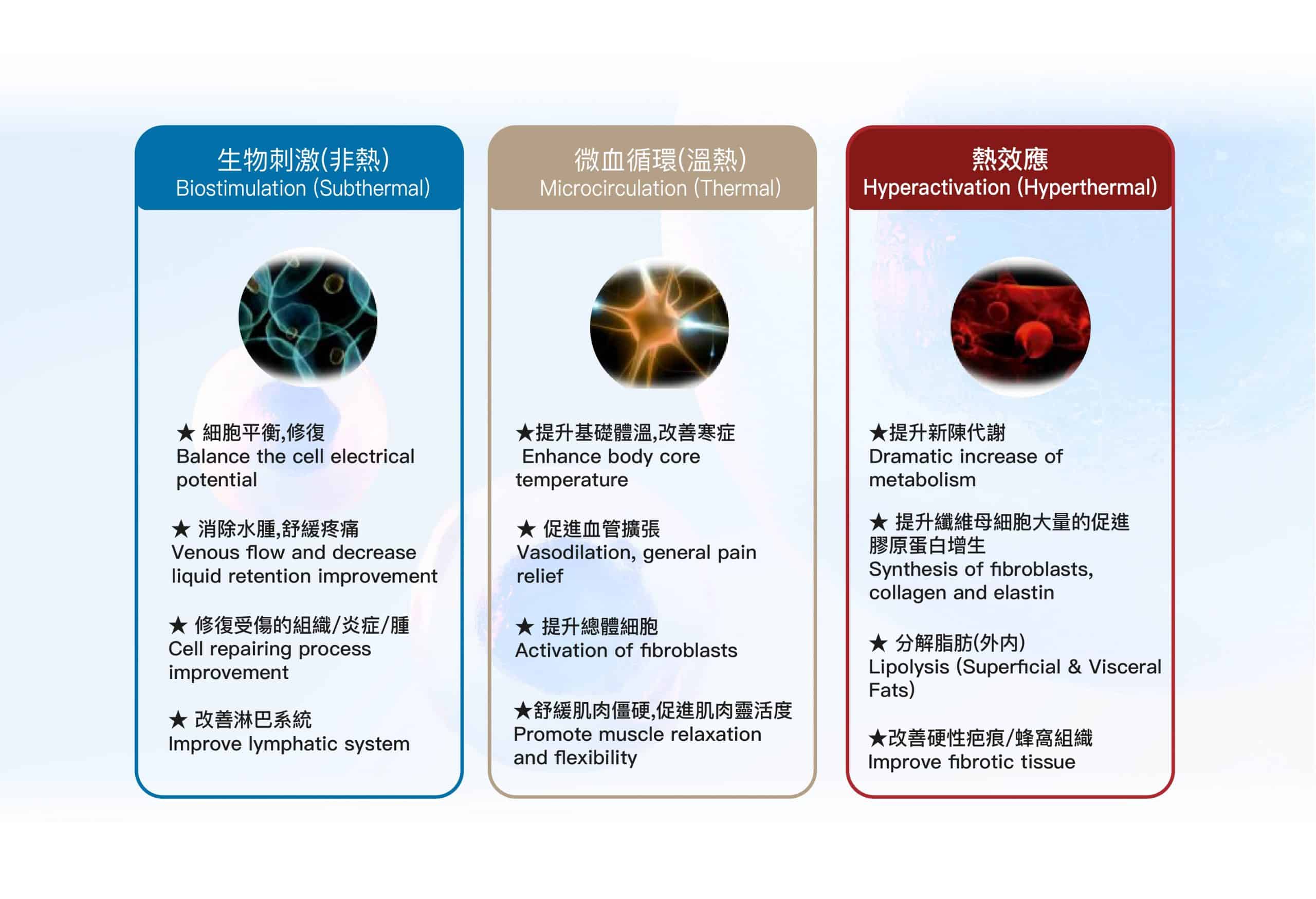 生物刺激(非熱)
Biostimulation (Subthermal)

★ 細胞平衡,修復
Balance the cell electrical potential

★ 消除水腫,舒緩疼痛
Venous flow and decrease liquid retention improvement

★ 修復受傷的組織/炎症/腫
Cell repairing process improvement

★ 改善淋巴系統
Improve lymphatic system

微血循環(溫熱)
Microcirculation (Thermal)

★提升基礎體溫,改善寒症
Enhance body core temperature

★ 促進血管擴張
Vasodilation, general pain relief

★ 提升總體細胞
Activation of fibroblasts

★舒緩肌肉僵硬,促進肌肉靈活度
Promote muscle relaxation and flexibility

熱效應
Hyperactivation (Hyperthermal)

★提升新陳代謝
Dramatic increase of metabolism

★ 提升纖維母細胞大量的促進膠原蛋白增生
Synthesis of fibroblasts, collagen and elastin

★ 分解脂肪(外內)
Lipolysis (Superficial & Visceral Fats)

★改善硬性疤痕/蜂窩組織
Improve fibrotic tissue